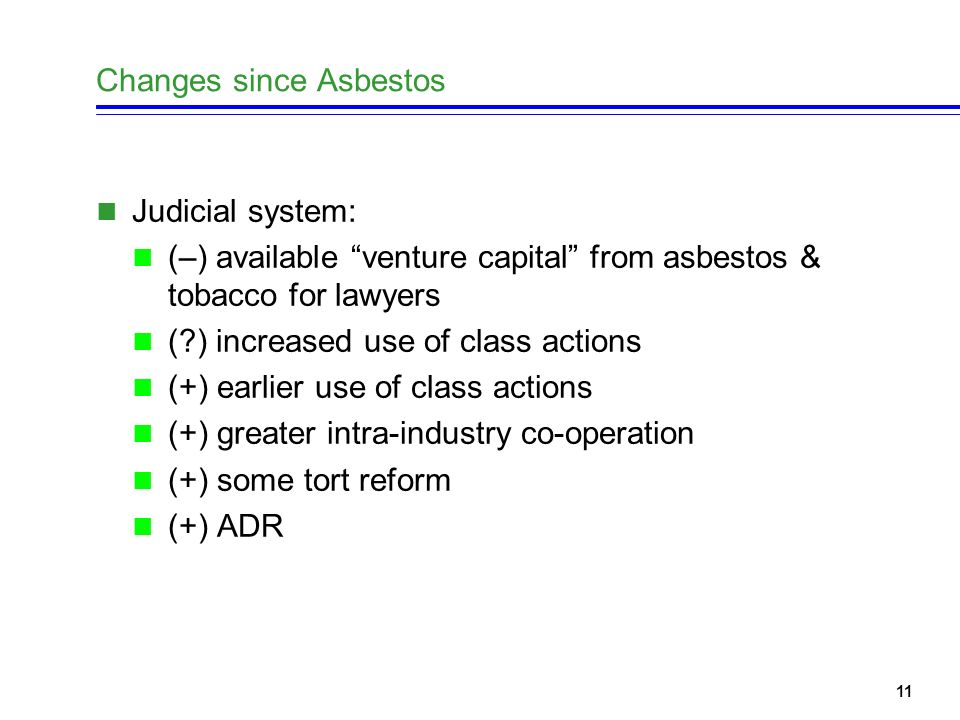 Changes since Asbestos

Judicial system:

(–) available “venture capital” from asbestos & tobacco for lawyers

(?) increased use of class actions

(+) earlier use of class actions

(+) greater intra-industry co-operation

(+) some tort reform

(+) ADR

11